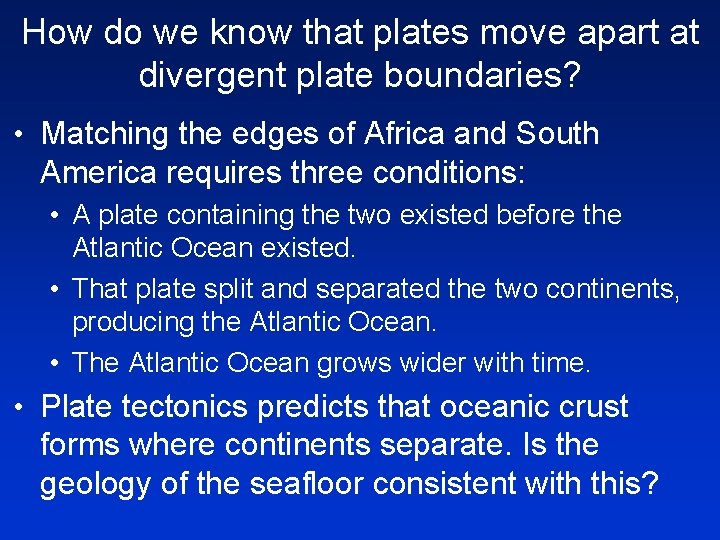 How do we know that plates move apart at divergent plate boundaries?

• Matching the edges of Africa and South America requires three conditions:

• A plate containing the two existed before the Atlantic Ocean existed.

• That plate split and separated the two continents, producing the Atlantic Ocean.

• The Atlantic Ocean grows wider with time.

• Plate tectonics predicts that oceanic crust forms where continents separate. Is the geology of the seafloor consistent with this?